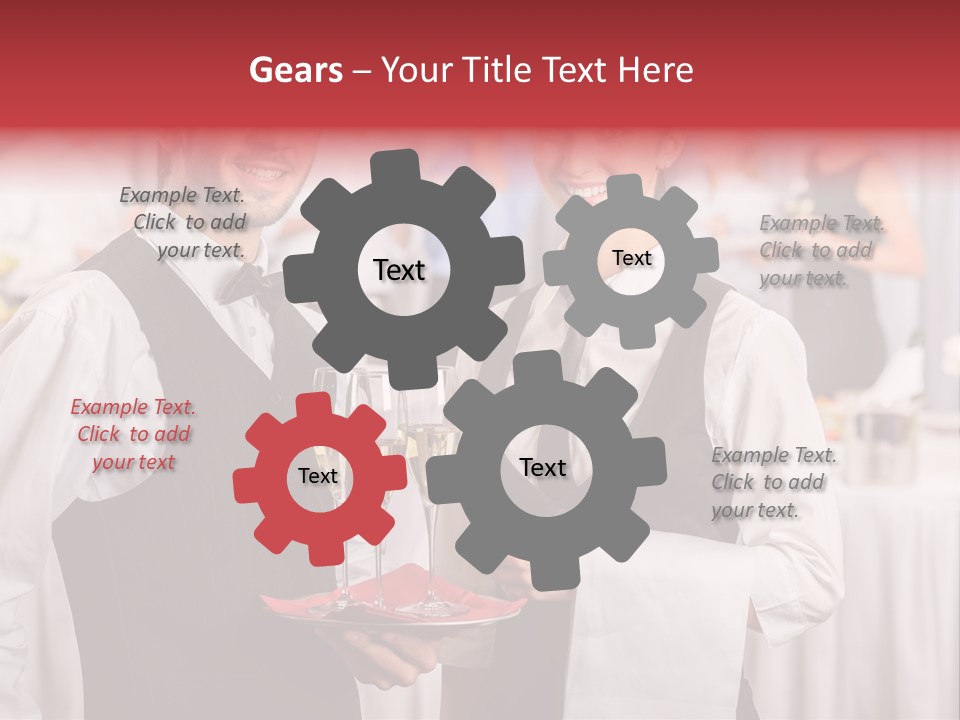 Gears – Your Title Text Here

Example Text. Click to add your text.

Text

Text

Example Text. Click to add your text.

Example Text. Click to add your text

Text

Text

Example Text. Click to add your text.